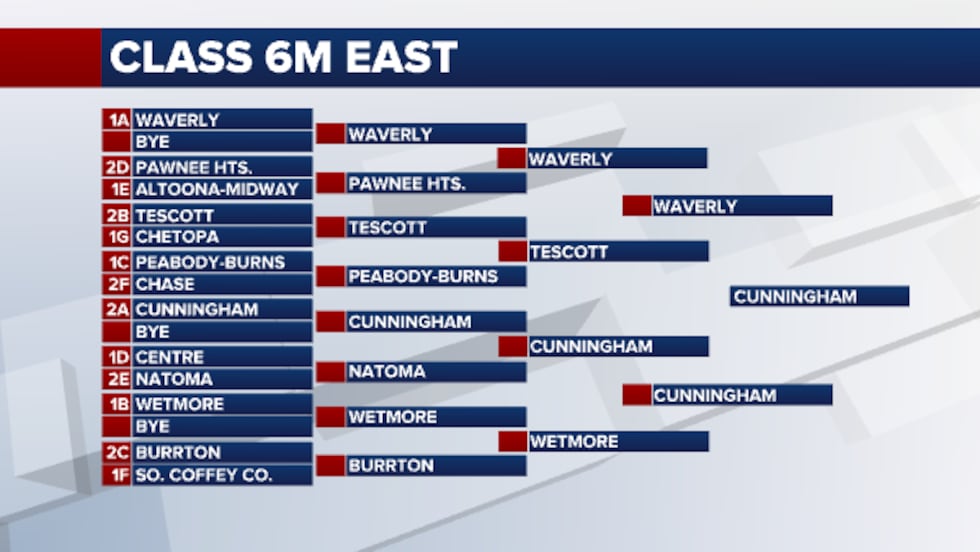 CLASS 6M EAST

1A WAVERLY
BYE
2D PAWNEE HTS.
1E ALTOONA-MIDWAY
2B TESCOTT
1G CHETOPA
1C PEABODY-BURNS
2F CHASE
2A CUNNINGHAM
BYE
1D CENTRE
2E NATOMA
1B WETMORE
BYE
2C BURRTON
1F SO. COFFEY CO.

WAVERLY
PAWNEE HTS.
TESCOTT
PEABODY-BURNS
CUNNINGHAM
NATOMA
WETMORE
BURRTON

WAVERLY
TESCOTT
CUNNINGHAM
WETMORE

WAVERLY
CUNNINGHAM

CUNNINGHAM